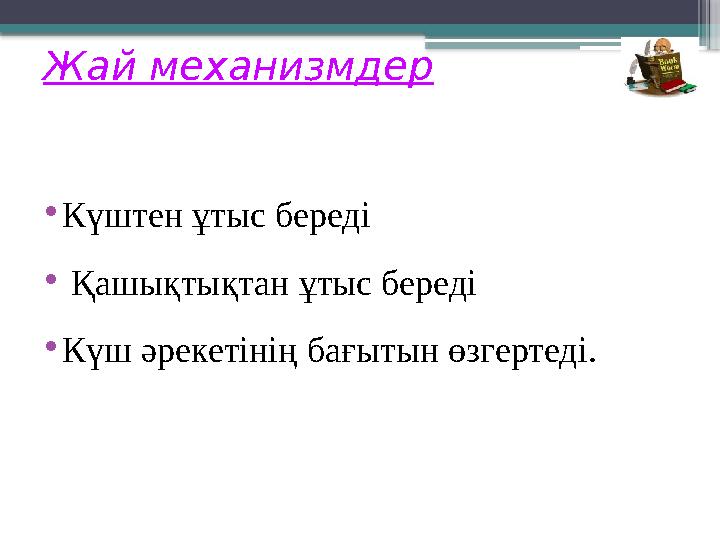 Жай механизмдер

Book Worm

• Күштен ұтыс береді
• Қашықтықтан ұтыс береді
• Күш әрекетінің бағытын өзгертеді.